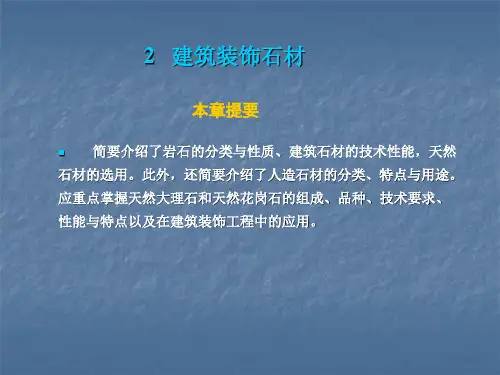 2 建筑装饰石材

本章提要

简要介绍了岩石的分类与性质、建筑石材的技术性能，天然石材的选用。此外，还简要介绍了人造石材的分类、特点与用途。应重点掌握天然大理石和天然花岗石的组成、品种、技术要求、性能与特点以及在建筑装饰工程中的应用。